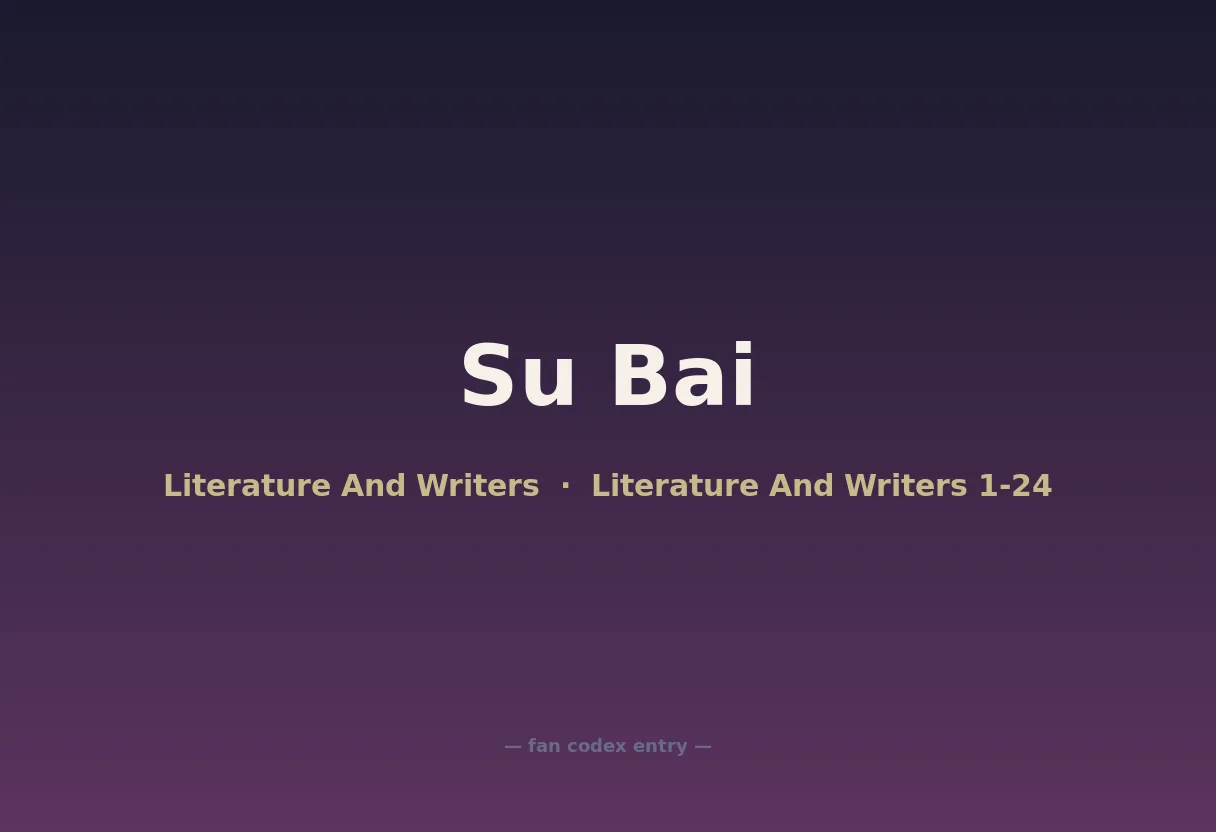 Su Bai

Literature And Writers · Literature And Writers 1-24

— fan codex entry —